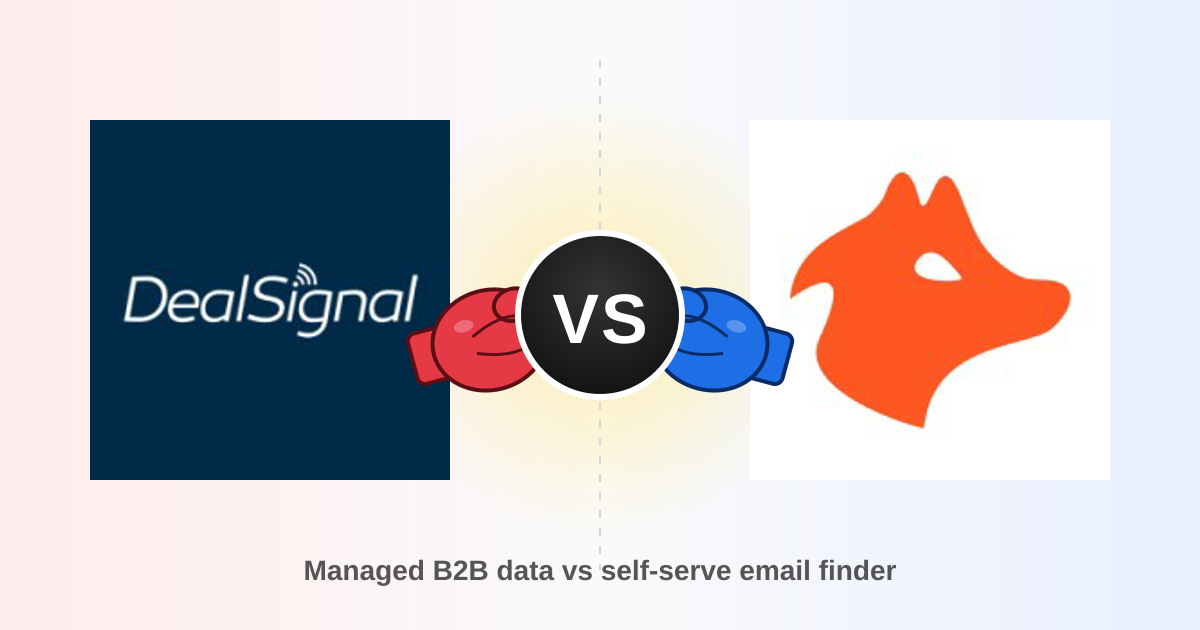 DealSignal

VS

Managed B2B data vs self-serve email finder